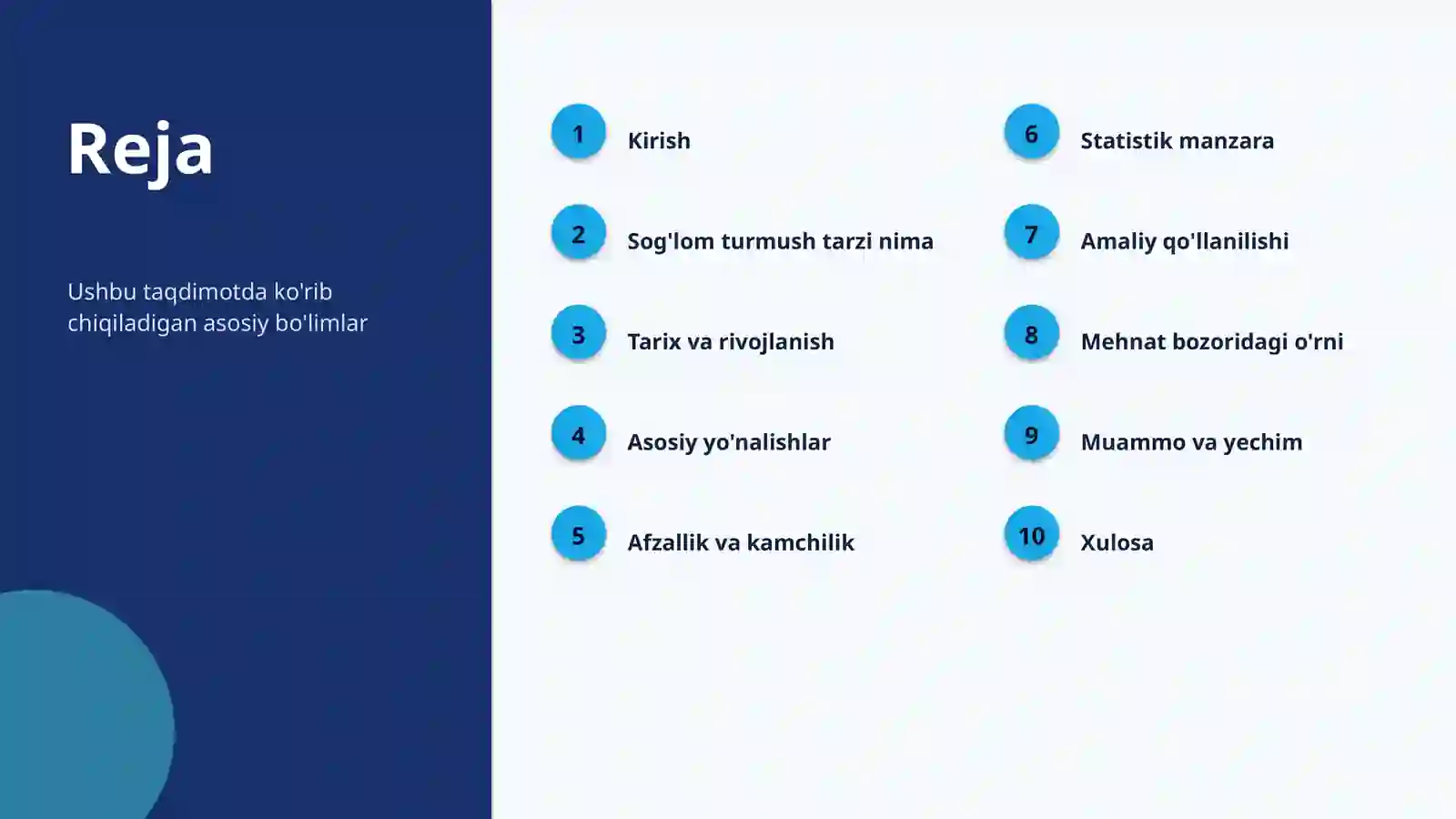 Reja

Ushbu taqdimotda ko'rib chiqiladigan asosiy bo'limlar

1 Kirish

2 Sog'lom turmush tarzi nima

3 Tarix va rivojlanish

4 Asosiy yo'nalishlar

5 Afzallik va kamchilik

6 Statistik manzara

7 Amaliy qo'llanilishi

8 Mehnat bozoridagi o'rni

9 Muammo va yechim

10 Xulosa